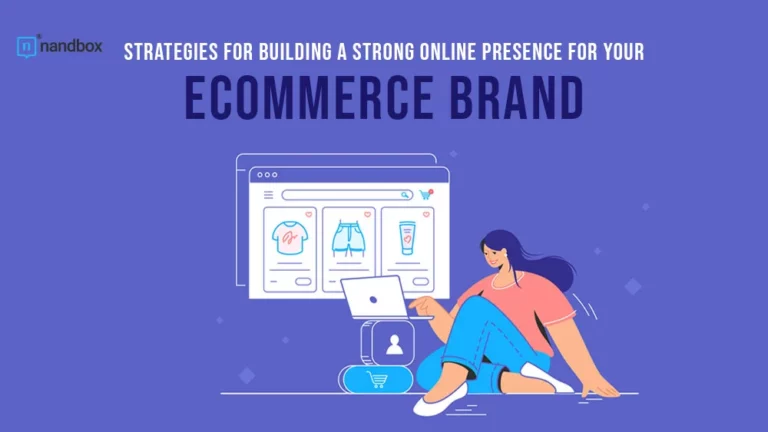 nandbox

STRATEGIES FOR BUILDING A STRONG ONLINE PRESENCE FOR YOUR

ECOMMERCE BRAND